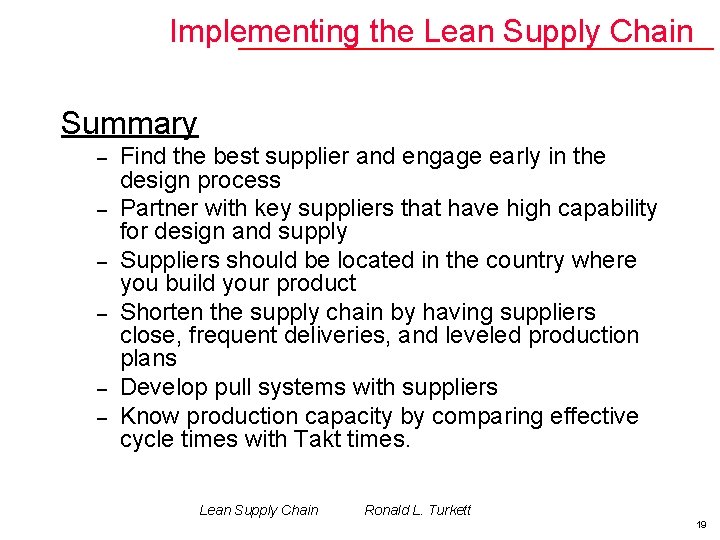 Implementing the Lean Supply Chain

Summary

– Find the best supplier and engage early in the design process
– Partner with key suppliers that have high capability for design and supply
– Suppliers should be located in the country where you build your product
– Shorten the supply chain by having suppliers close, frequent deliveries, and leveled production plans
– Develop pull systems with suppliers
– Know production capacity by comparing effective cycle times with Takt times.

Lean Supply Chain Ronald L. Turkett

19